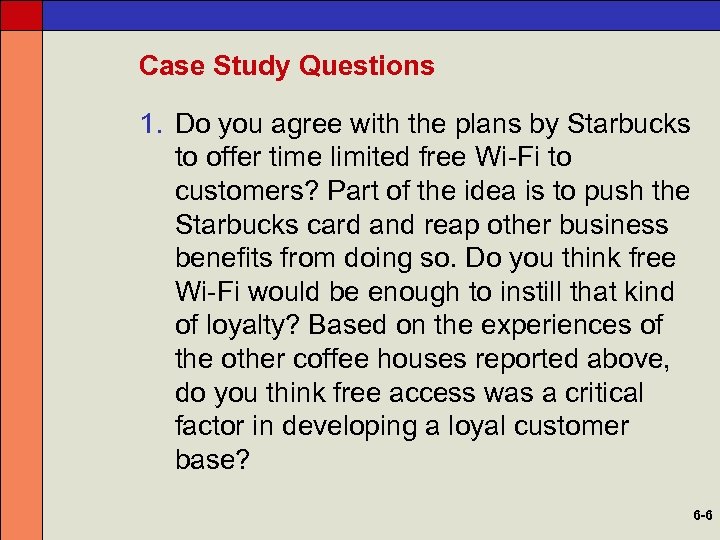 Case Study Questions

1. Do you agree with the plans by Starbucks to offer time limited free Wi-Fi to customers? Part of the idea is to push the Starbucks card and reap other business benefits from doing so. Do you think free Wi-Fi would be enough to instill that kind of loyalty? Based on the experiences of the other coffee houses reported above, do you think free access was a critical factor in developing a loyal customer base?

6-6